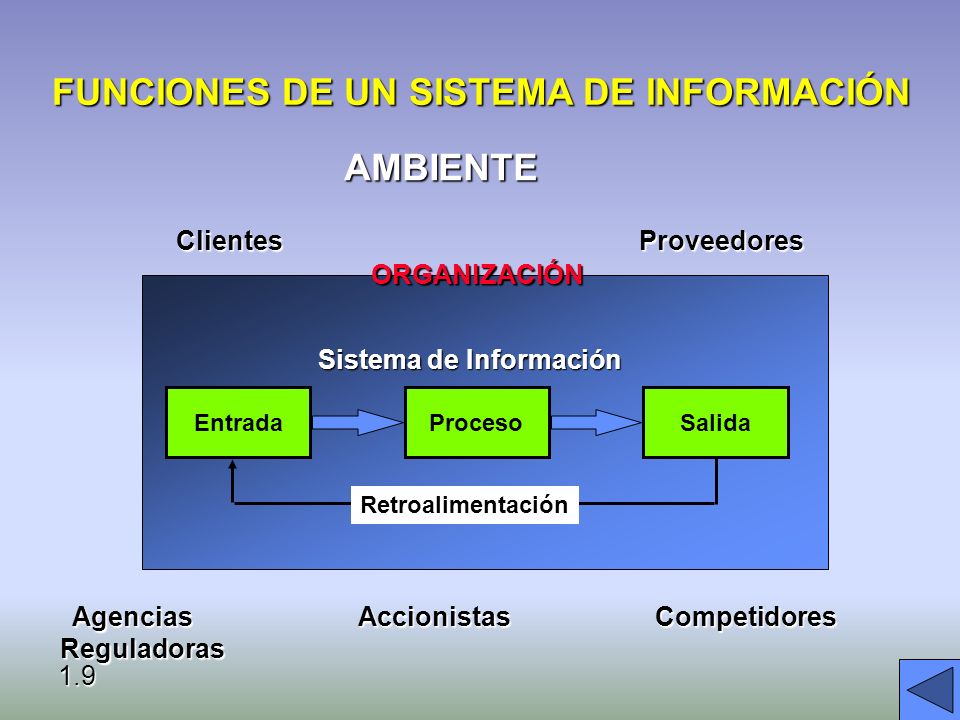 FUNCIONES DE UN SISTEMA DE INFORMACIÓN

AMBIENTE

Clientes

Proveedores

ORGANIZACIÓN

Sistema de Información

Entrada

Proceso

Salida

Retroalimentación

Agencias Reguladoras

Accionistas

Competidores

1.9